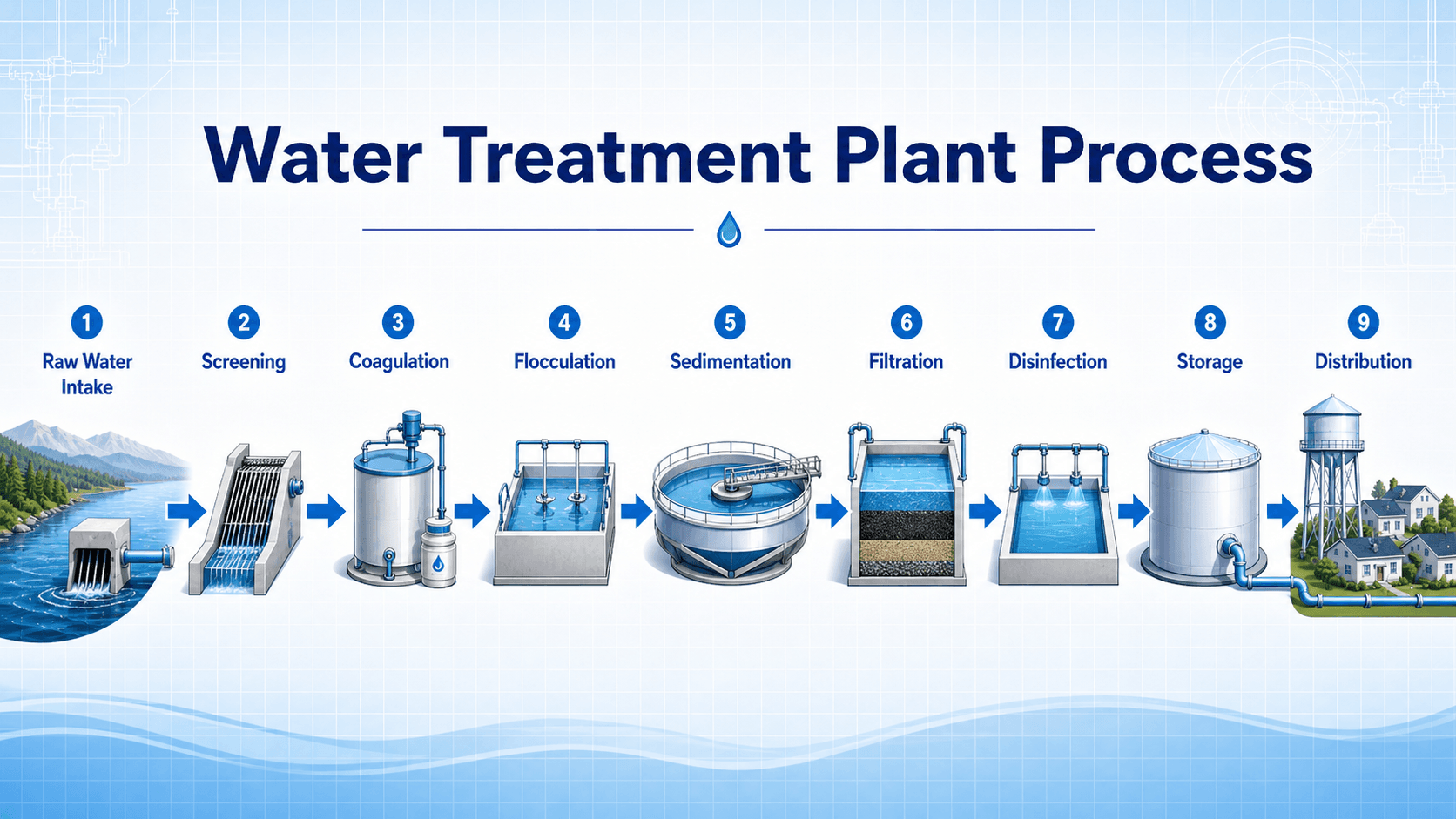 Water Treatment Plant Process

1 Raw Water Intake

2 Screening

3 Coagulation

4 Flocculation

5 Sedimentation

6 Filtration

7 Disinfection

8 Storage

9 Distribution